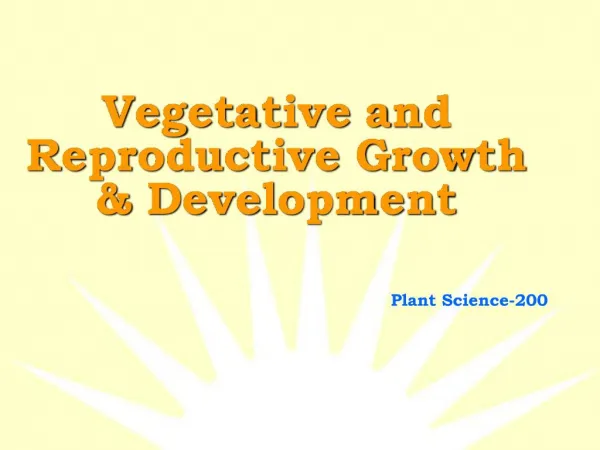 Vegetative and Reproductive Growth & Development

Plant Science-200